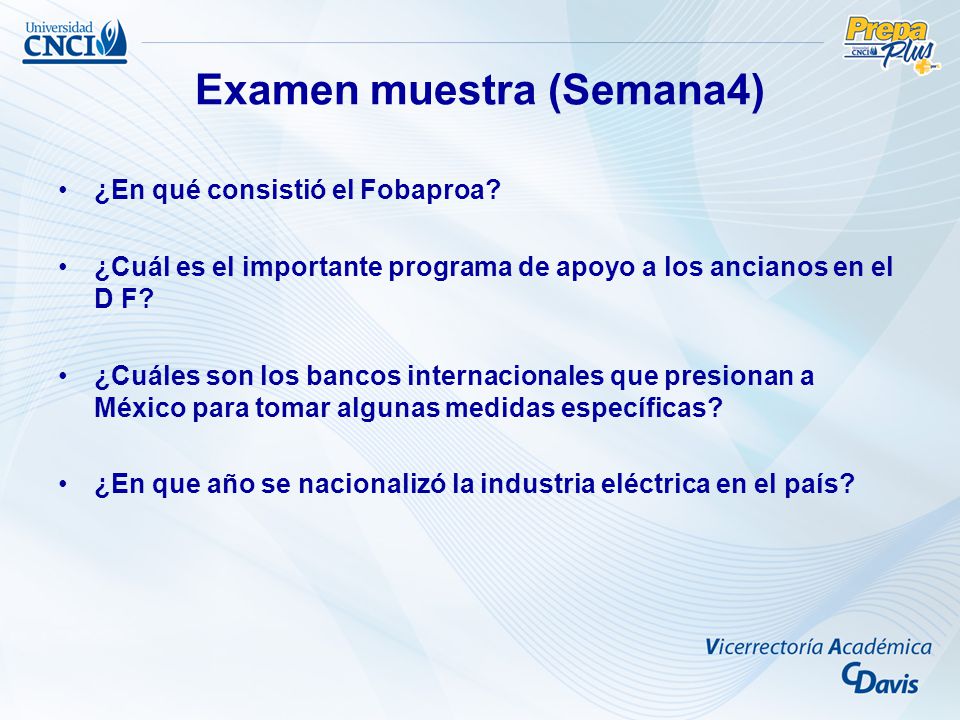 Universidad CNCI

Prepa Plus CNCI

Examen muestra (Semana4)

• ¿En qué consistió el Fobaproa?

• ¿Cuál es el importante programa de apoyo a los ancianos en el D F?

• ¿Cuáles son los bancos internacionales que presionan a México para tomar algunas medidas específicas?

• ¿En que año se nacionalizó la industria eléctrica en el país?

Vicerrectoría Académica
CDavis